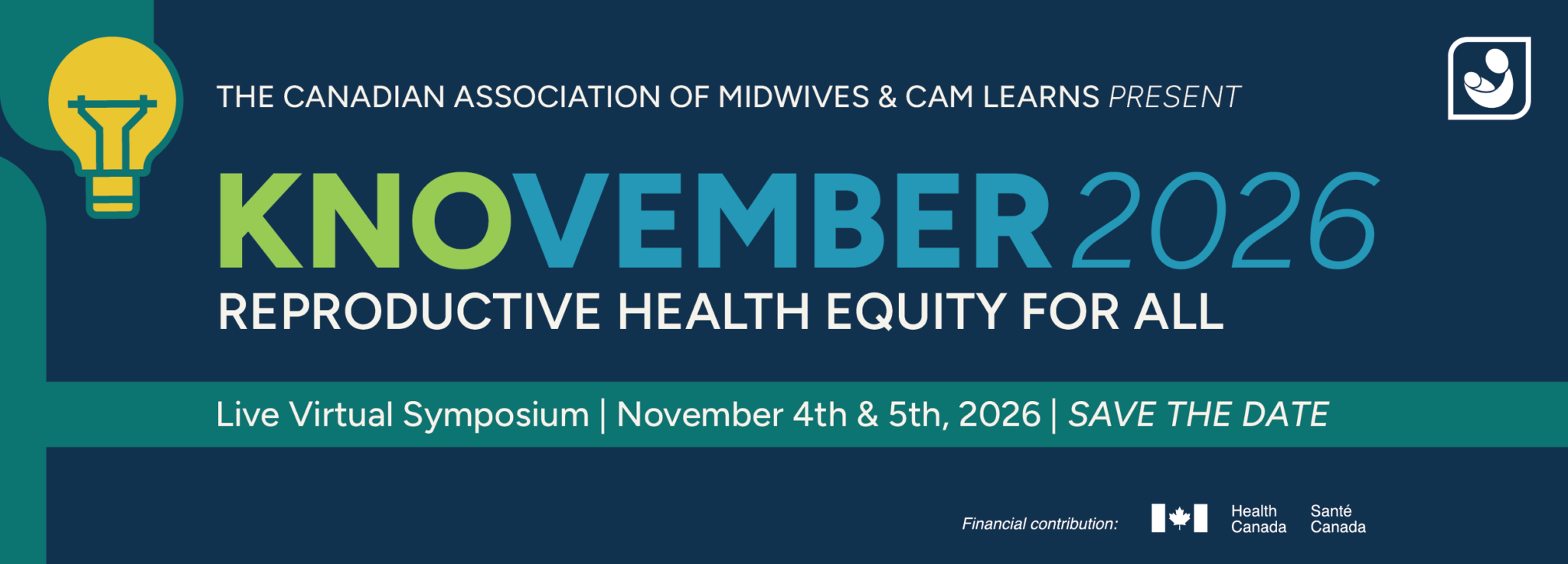 THE CANADIAN ASSOCIATION OF MIDWIVES & CAM LEARNS PRESENT

KNOVEMBER 2026

REPRODUCTIVE HEALTH EQUITY FOR ALL

Live Virtual Symposium | November 4th & 5th, 2026 | SAVE THE DATE

Financial contribution: Health Canada Santé Canada